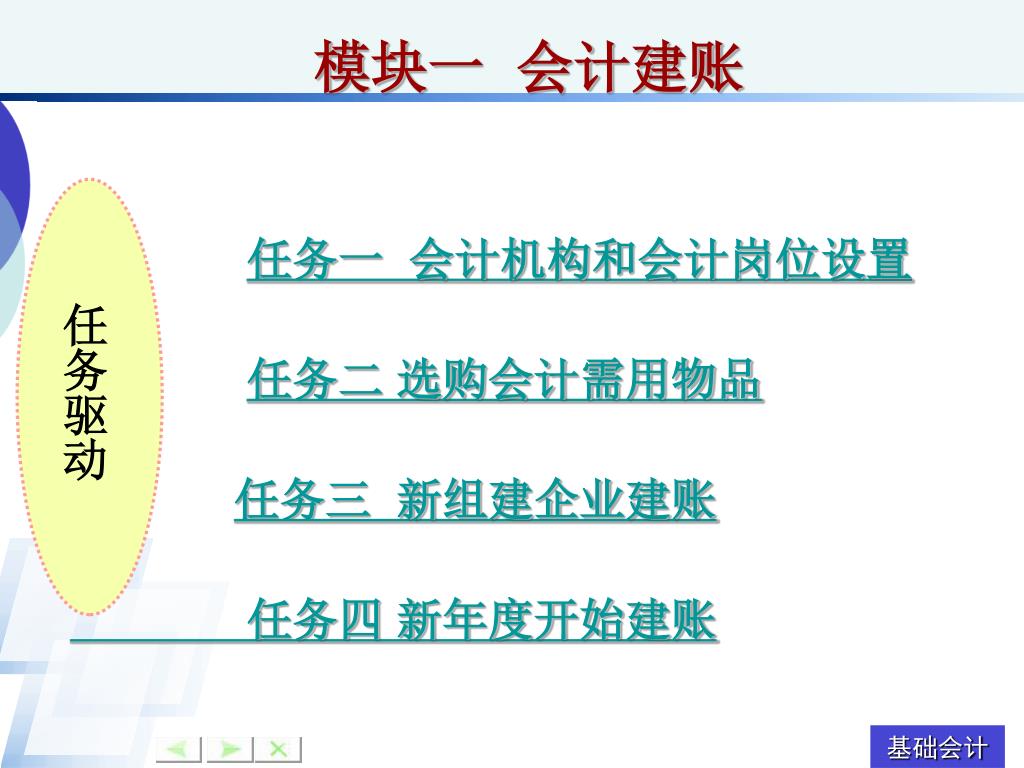 模块一 会计建账

任务驱动

任务一 会计机构和会计岗位设置

任务二 选购会计需用物品

任务三 新组建企业建账

任务四 新年度开始建账

基础会计